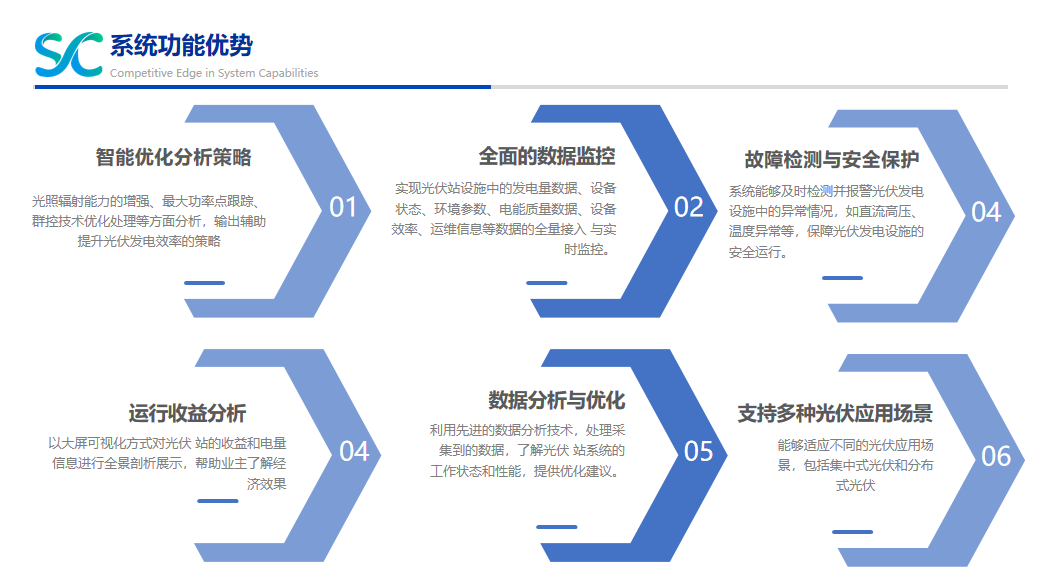 SC 系统功能优势
Competitive Edge in System Capabilities

智能优化分析策略
光照辐射能力的增强、最大功率点跟踪、群控技术优化处理等方面分析，输出辅助提升光伏发电效率的策略
01

全面的数据监控
实现光伏站设施中的发电量数据、设备状态、环境参数、电能质量数据、设备效率、运维信息等数据的全量接入 与实时监控。
02

故障检测与安全保护
系统能够及时检测并报警光伏发电设施中的异常情况，如直流高压、温度异常等，保障光伏发电设施的安全运行。
04

运行收益分析
以大屏可视化方式对光伏 站的收益和电量信息进行全景剖析展示，帮助业主了解经济效果
04

数据分析与优化
利用先进的数据分析技术，处理采集到的数据，了解光伏 站系统的工作状态和性能，提供优化建议。
05

支持多种光伏应用场景
能够适应不同的光伏应用场景，包括集中式光伏和分布式光伏
06